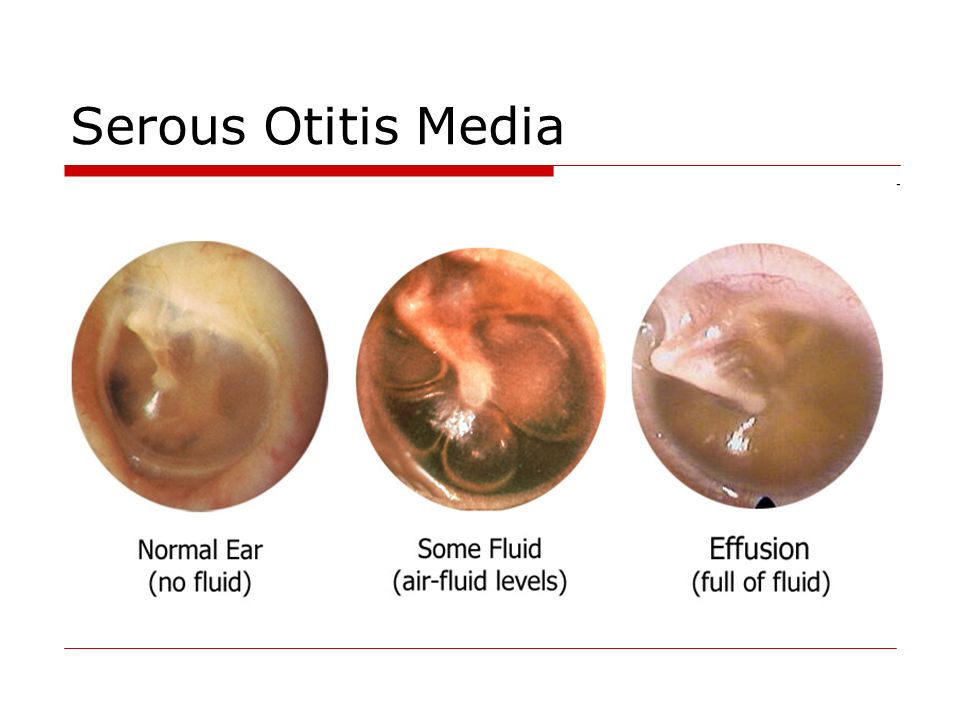 Serous Otitis Media

Normal Ear
(no fluid)

Some Fluid
(air-fluid levels)

Effusion
(full of fluid)